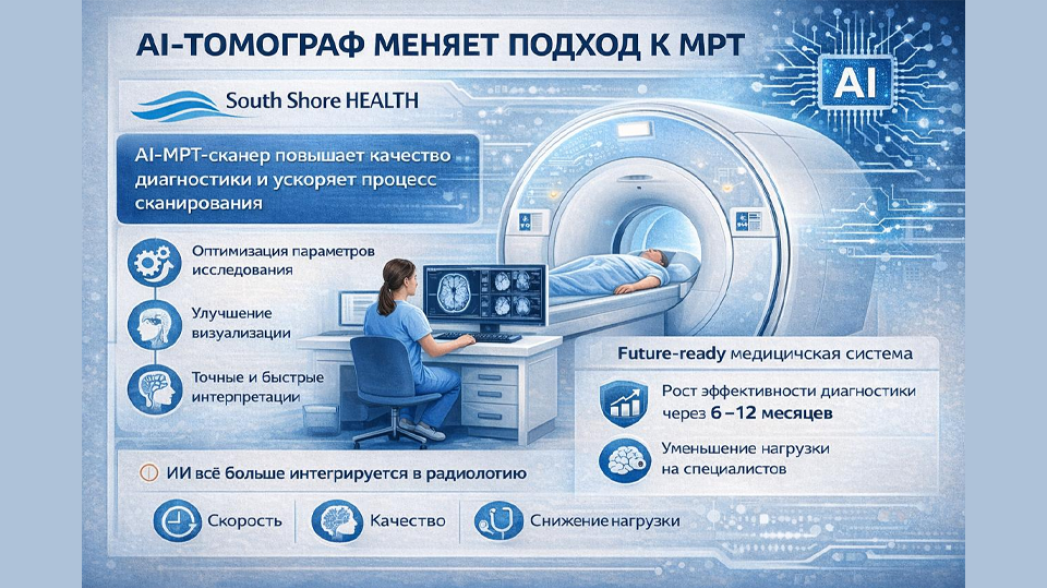 AI-ТОМОГРАФ МЕНЯЕТ ПОДХОД К МРТ

AI

South Shore HEALTH

AI-МРТ-сканер повышает качество диагностики и ускоряет процесс сканирования

Оптимизация параметров исследования

Улучшение визуализации

Точные и быстрые интерпретации

Future-ready медицинская система

Рост эффективности диагностики через 6 –12 месяцев

Уменьшение нагрузки на специалистов

ИИ всё больше интегрируется в радиологию

Скорость

Качество

Снижение нагрузки